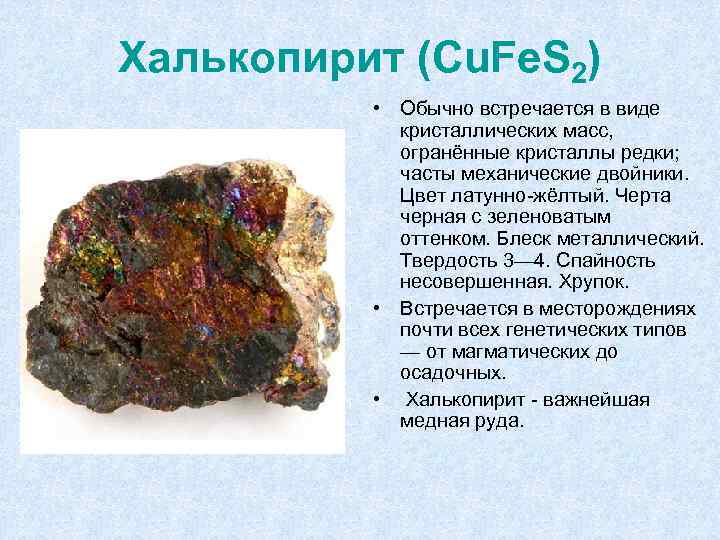 Халькопирит ($CuFeS_2$)

• Обычно встречается в виде кристаллических масс, огранённые кристаллы редки; часты механические двойники. Цвет латунно-жёлтый. Черта черная с зеленоватым оттенком. Блеск металлический. Твердость 3—4. Спайность несовершенная. Хрупок.

• Встречается в месторождениях почти всех генетических типов — от магматических до осадочных.

• Халькопирит - важнейшая медная руда.